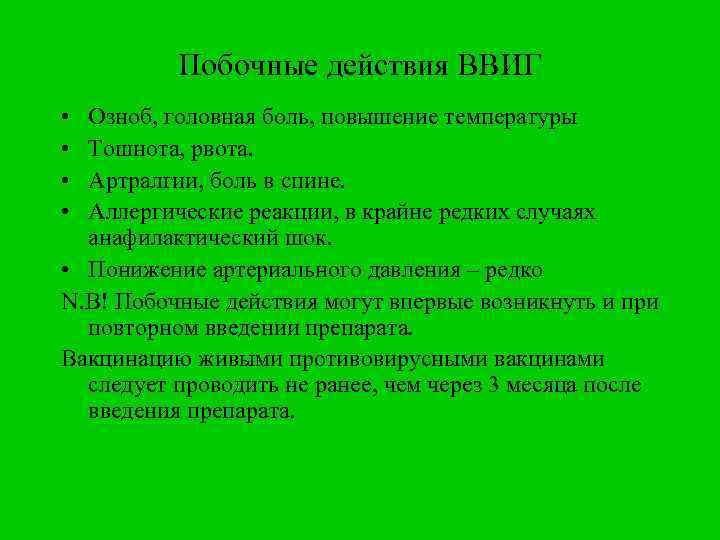 Побочные действия ВВИГ

• Озноб, головная боль, повышение температуры
• Тошнота, рвота.
• Артралгии, боль в спине.
• Аллергические реакции, в крайне редких случаях анафилактический шок.
• Понижение артериального давления – редко

N.B! Побочные действия могут впервые возникнуть и при повторном введении препарата.

Вакцинацию живыми противовирусными вакцинами следует проводить не ранее, чем через 3 месяца после введения препарата.